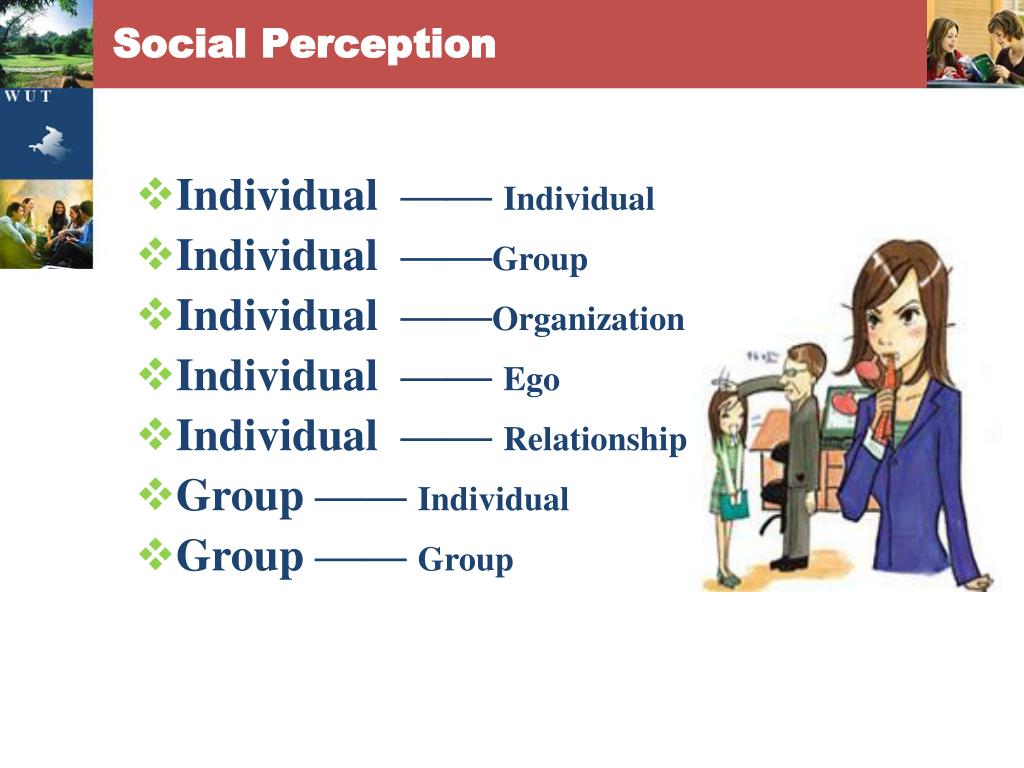 Social Perception

WUT

❖Individual —— Individual
❖Individual ——Group
❖Individual ——Organization
❖Individual —— Ego
❖Individual —— Relationship
❖Group —— Individual
❖Group —— Group